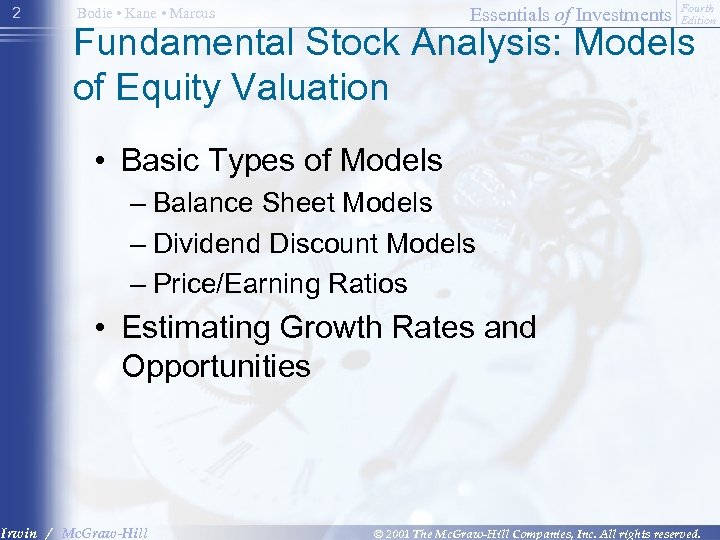 2

Bodie • Kane • Marcus

Essentials of Investments Fourth Edition

Fundamental Stock Analysis: Models of Equity Valuation

• Basic Types of Models
– Balance Sheet Models
– Dividend Discount Models
– Price/Earning Ratios

• Estimating Growth Rates and Opportunities

Irwin / McGraw-Hill

© 2001 The McGraw-Hill Companies, Inc. All rights reserved.